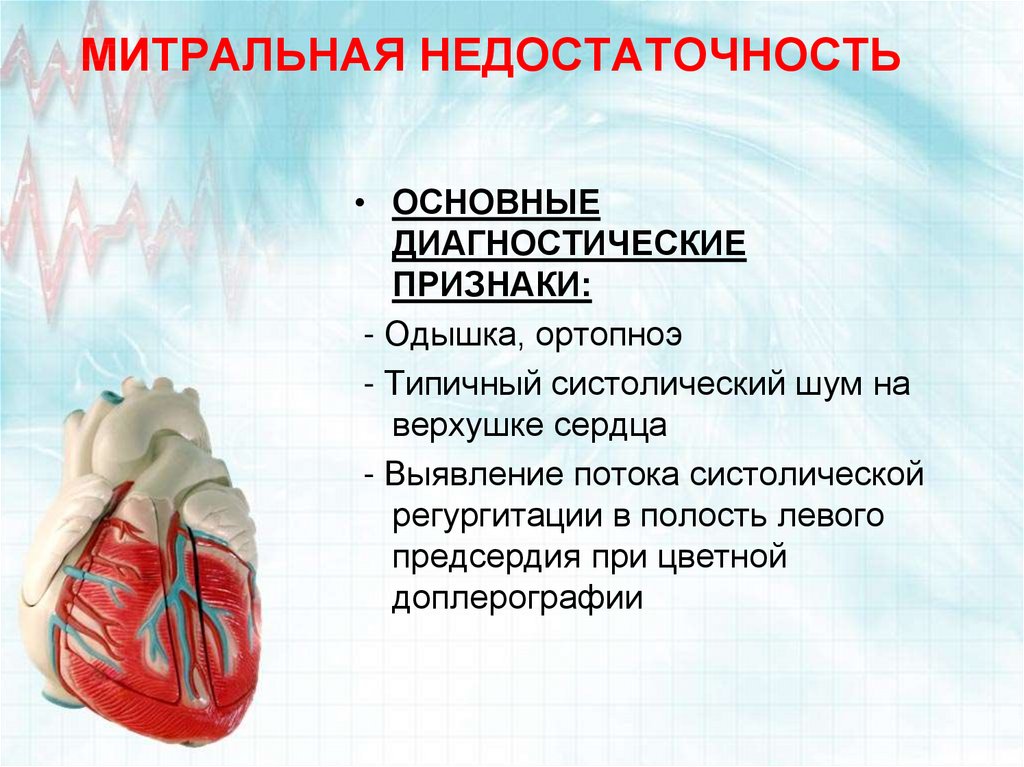 МИТРАЛЬНАЯ НЕДОСТАТОЧНОСТЬ

• ОСНОВНЫЕ ДИАГНОСТИЧЕСКИЕ ПРИЗНАКИ:

- Одышка, ортопноэ

- Типичный систолический шум на верхушке сердца

- Выявление потока систолической регургитации в полость левого предсердия при цветной доплерографии